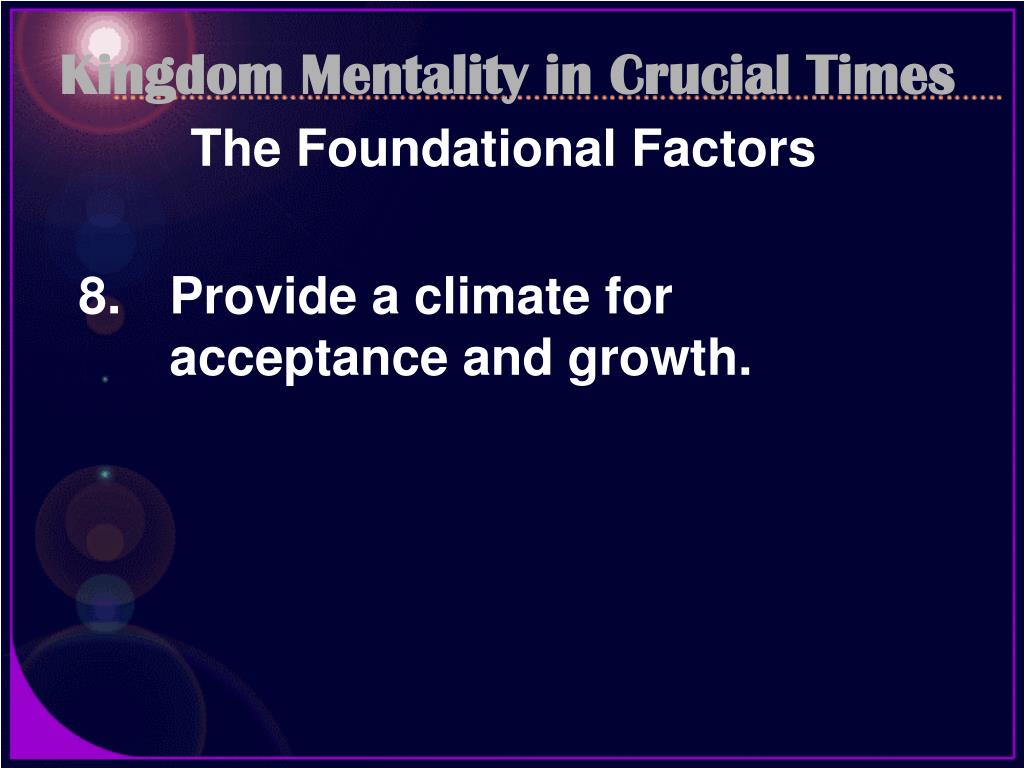 Kingdom Mentality in Crucial Times

The Foundational Factors

8. Provide a climate for acceptance and growth.